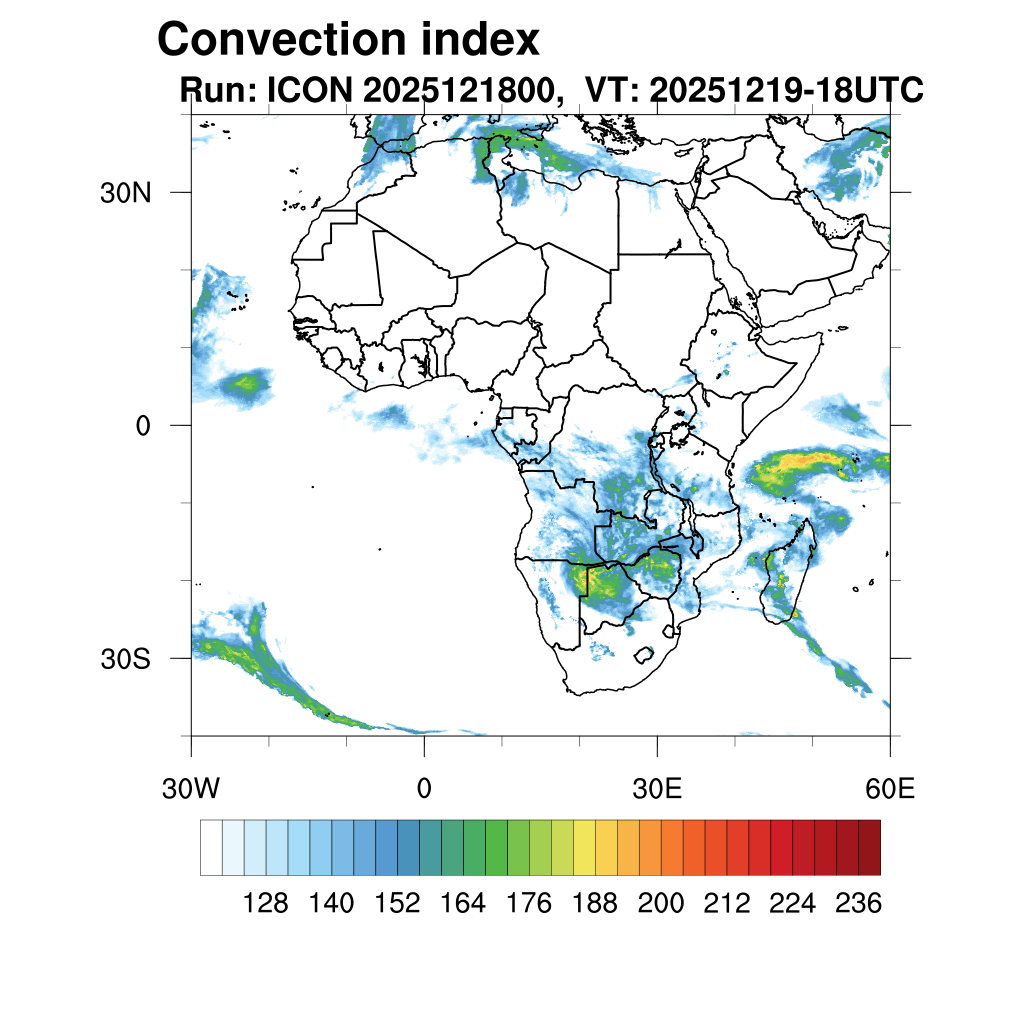 Convection index
Run: ICON 2025121800,  VT: 20251219-18UTC

30N
0
30S
30W
0
30E
60E

128 140 152 164 176 188 200 212 224 236